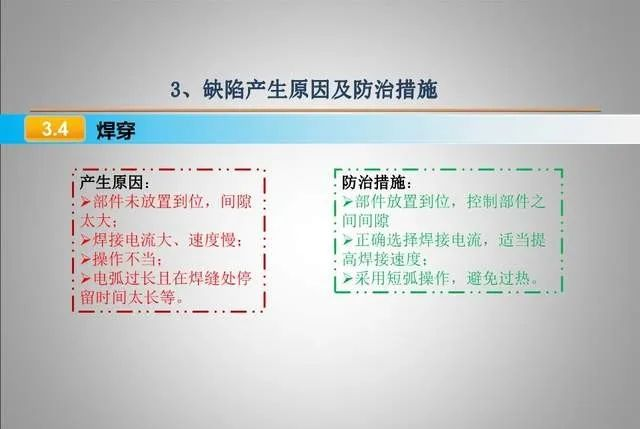 3、缺陷产生原因及防治措施

3.4 焊穿

产生原因：
➢部件未放置到位，间隙太大；
➢焊接电流大、速度慢；
➢操作不当；
➢电弧过长且在焊缝处停留时间太长等。

防治措施：
➢部件放置到位，控制部件之间间隙
➢正确选择焊接电流，适当提高焊接速度；
➢采用短弧操作，避免过热。